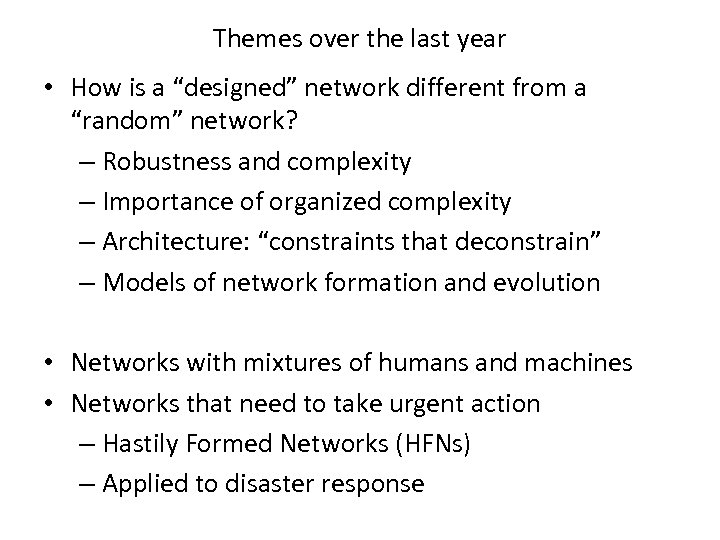 Themes over the last year

• How is a “designed” network different from a “random” network?
– Robustness and complexity
– Importance of organized complexity
– Architecture: “constraints that deconstrain”
– Models of network formation and evolution

• Networks with mixtures of humans and machines
• Networks that need to take urgent action
– Hastily Formed Networks (HFNs)
– Applied to disaster response